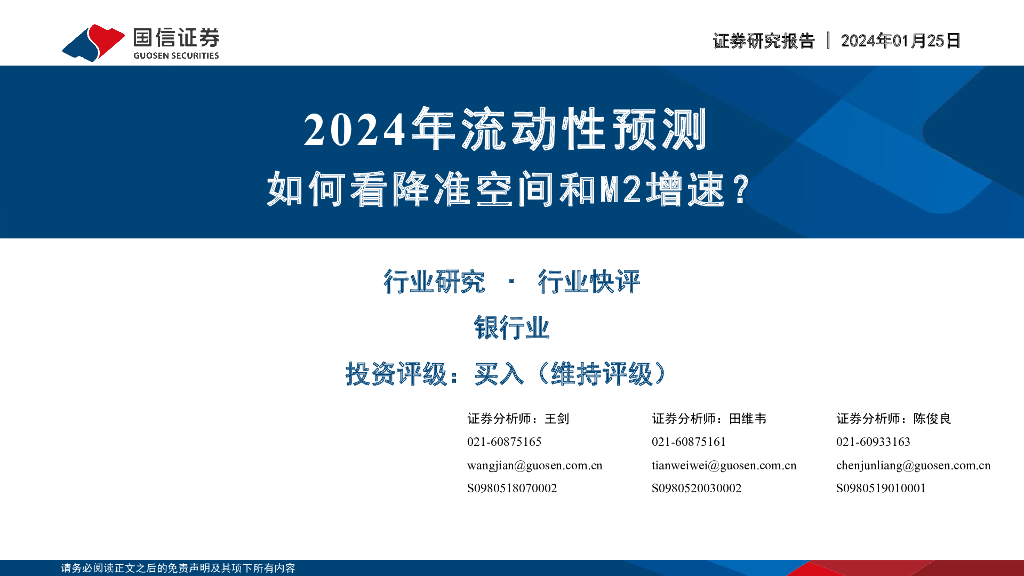 国信证券
GUOSEN SECURITIES

证券研究报告 | 2024年01月25日

2024年流动性预测
如何看降准空间和M2增速？

行业研究 · 行业快评

银行业

投资评级：买入（维持评级）

证券分析师：王剑
021-60875165
wangjian@guosen.com.cn
S0980518070002

证券分析师：田维韦
021-60875161
tianweiwei@guosen.com.cn
S0980520030002

证券分析师：陈俊良
021-60933163
chenjunliang@guosen.com.cn
S0980519010001

请务必阅读正文之后的免责声明及其项下所有内容